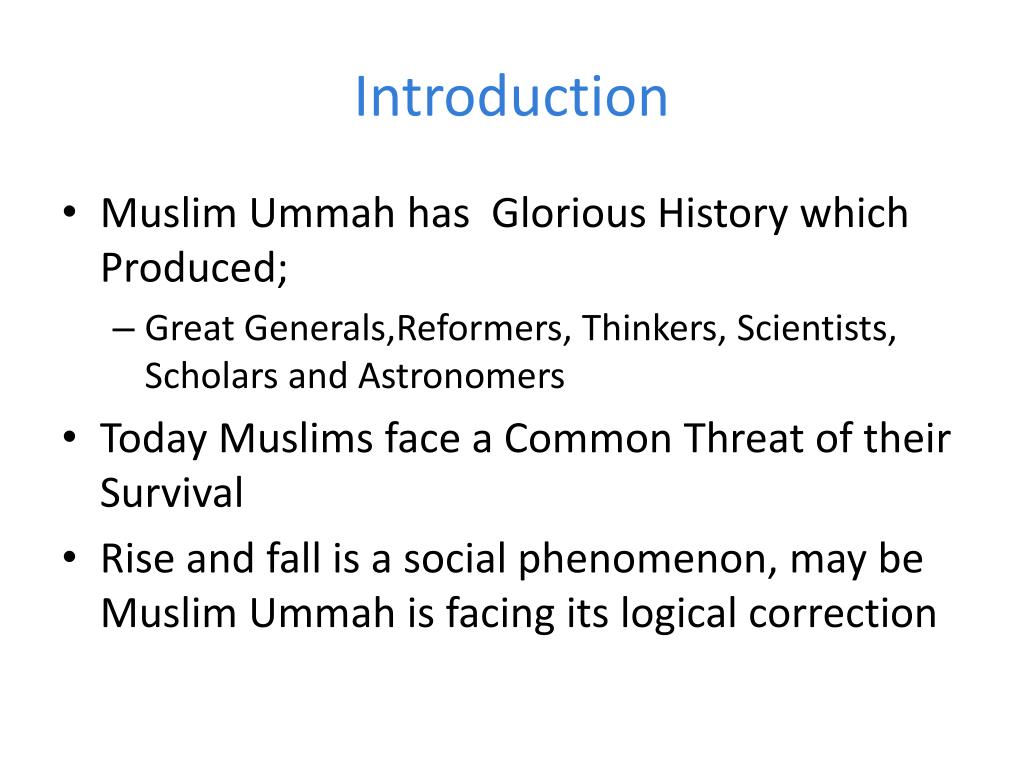 Introduction

• Muslim Ummah has Glorious History which Produced;

– Great Generals,Reformers, Thinkers, Scientists, Scholars and Astronomers

• Today Muslims face a Common Threat of their Survival

• Rise and fall is a social phenomenon, may be Muslim Ummah is facing its logical correction